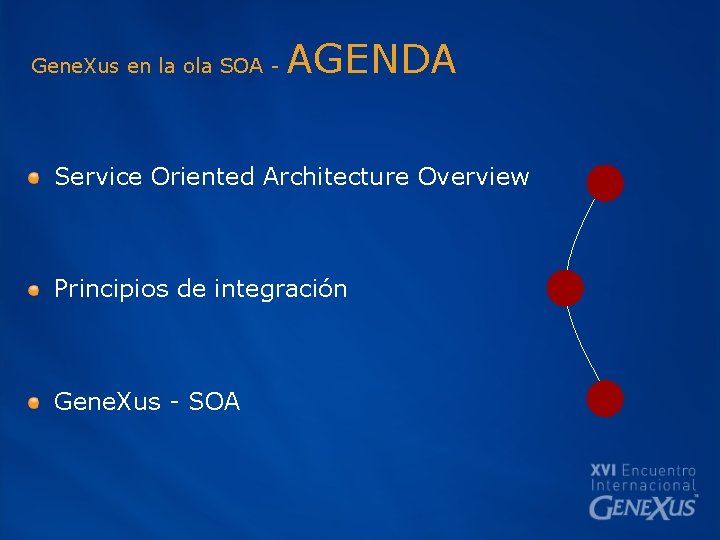 GeneXus en la ola SOA - AGENDA

Service Oriented Architecture Overview

Principios de integración

GeneXus - SOA

XVI Encuentro Internacional GENEXUS